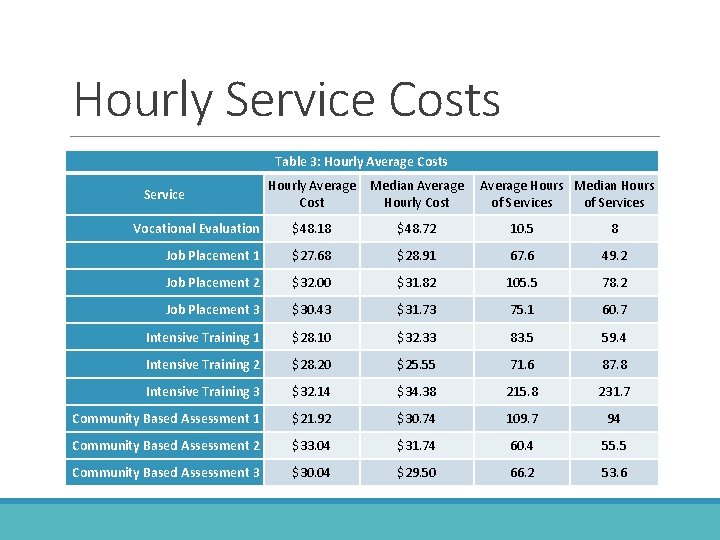 Hourly Service Costs

Table 3: Hourly Average Costs

| Service | Hourly Average Cost | Median Average Hourly Cost | Average Hours of Services | Median Hours of Services |
|---|---|---|---|---|
| Vocational Evaluation | $48.18 | $48.72 | 10.5 | 8 |
| Job Placement 1 | $27.68 | $28.91 | 67.6 | 49.2 |
| Job Placement 2 | $32.00 | $31.82 | 105.5 | 78.2 |
| Job Placement 3 | $30.43 | $31.73 | 75.1 | 60.7 |
| Intensive Training 1 | $28.10 | $32.33 | 83.5 | 59.4 |
| Intensive Training 2 | $28.20 | $25.55 | 71.6 | 87.8 |
| Intensive Training 3 | $32.14 | $34.38 | 215.8 | 231.7 |
| Community Based Assessment 1 | $21.92 | $30.74 | 109.7 | 94 |
| Community Based Assessment 2 | $33.04 | $31.74 | 60.4 | 55.5 |
| Community Based Assessment 3 | $30.04 | $29.50 | 66.2 | 53.6 |